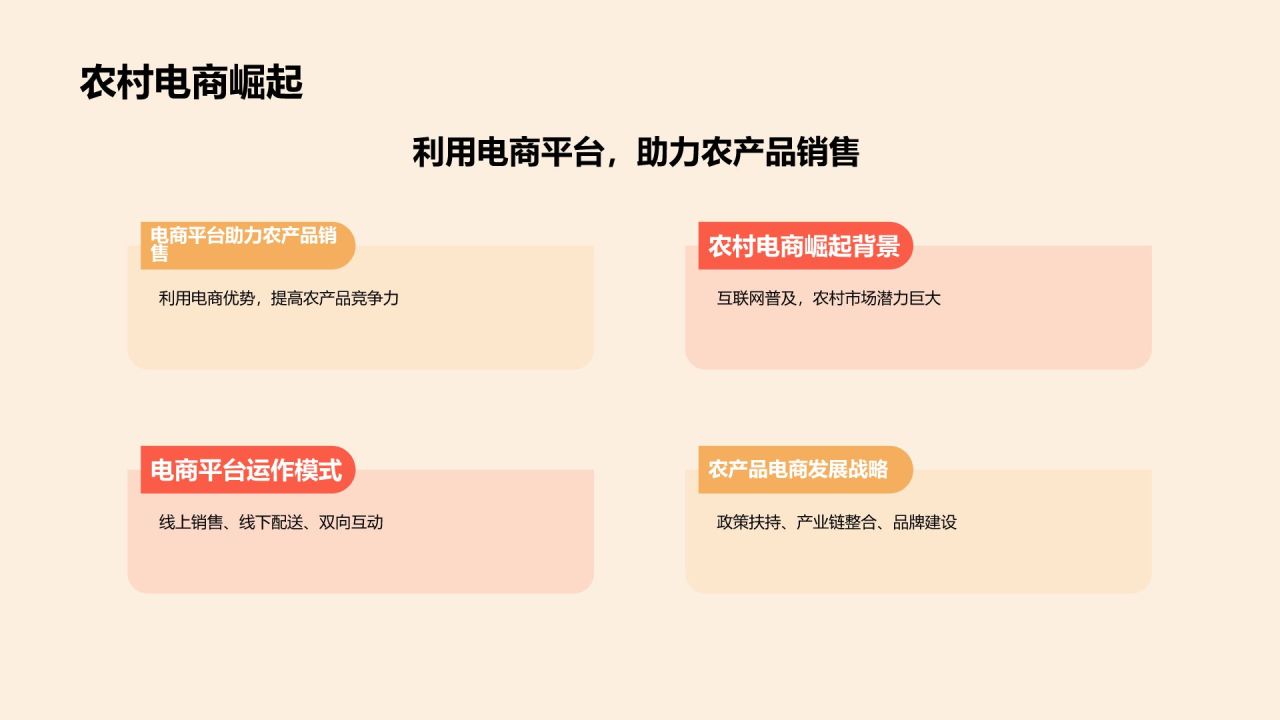 农村电商崛起

利用电商平台，助力农产品销售

电商平台助力农产品销售

利用电商优势，提高农产品竞争力

农村电商崛起背景

互联网普及，农村市场潜力巨大

电商平台运作模式

线上销售、线下配送、双向互动

农产品电商发展战略

政策扶持、产业链整合、品牌建设